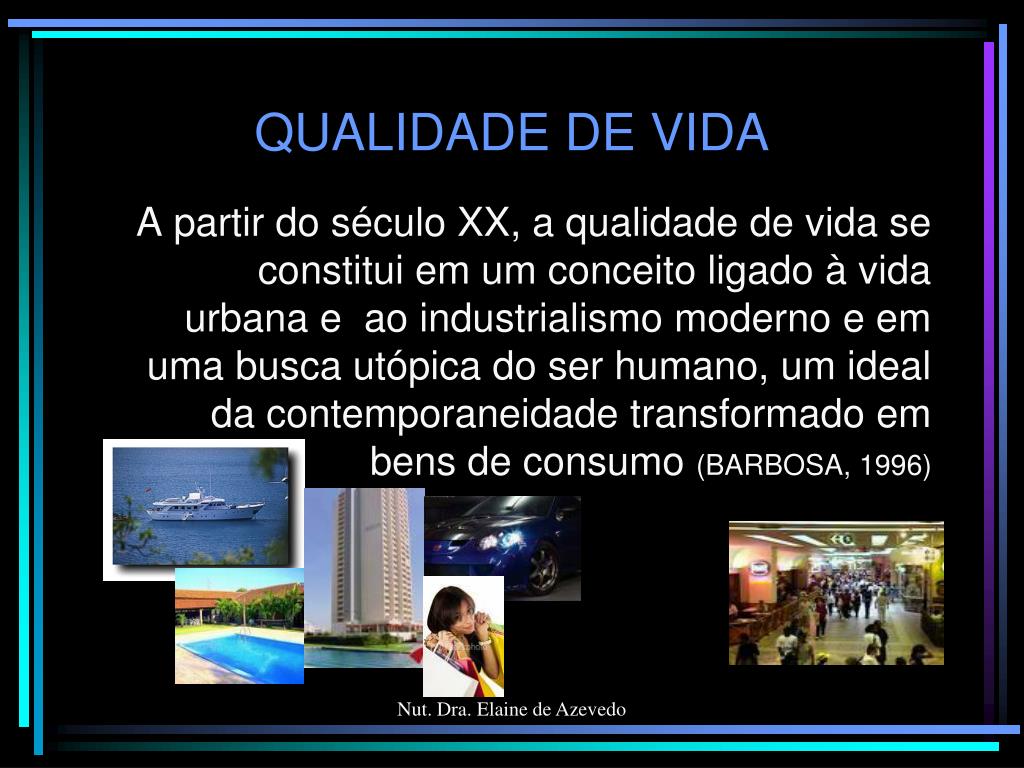 QUALIDADE DE VIDA

A partir do século XX, a qualidade de vida se constitui em um conceito ligado à vida urbana e ao industrialismo moderno e em uma busca utópica do ser humano, um ideal da contemporaneidade transformado em bens de consumo (BARBOSA, 1996)

Nut. Dra. Elaine de Azevedo